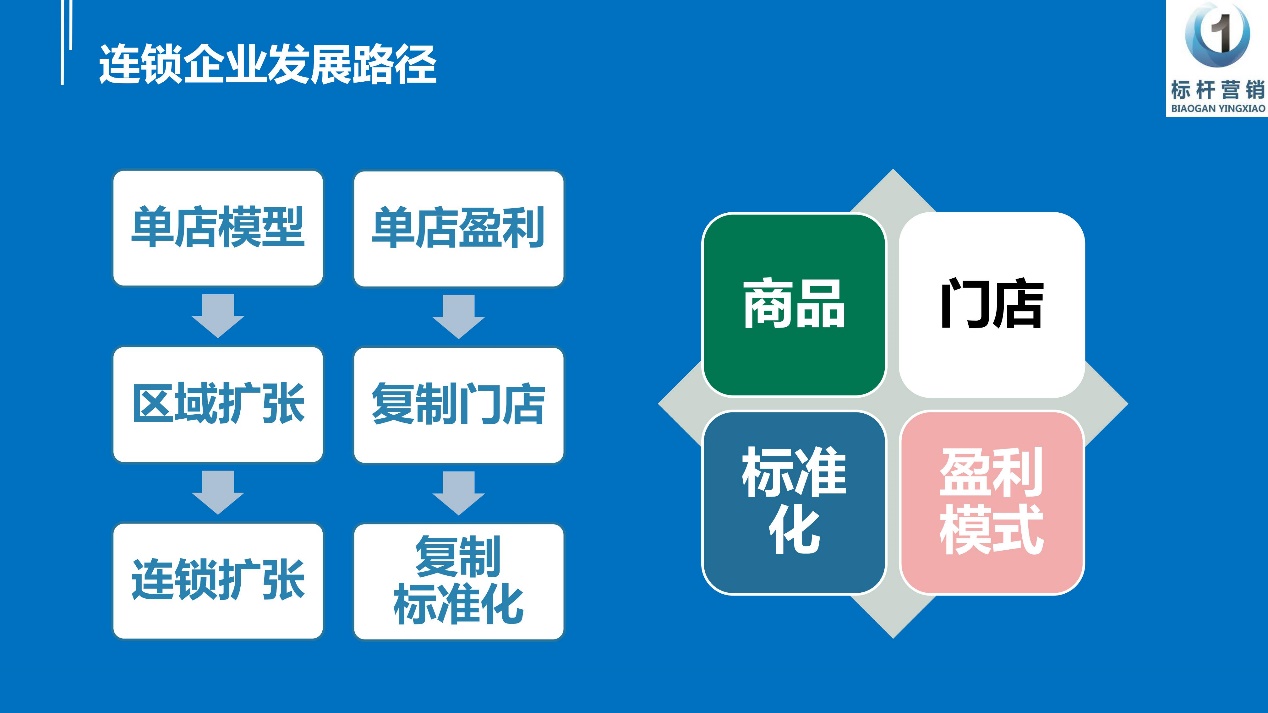 连锁企业发展路径

1
标杆营销
BIAOGAN YINGXIAO

单店模型

区域扩张

连锁扩张

单店盈利

复制门店

复制标准化

商品

门店

标准化

盈利模式